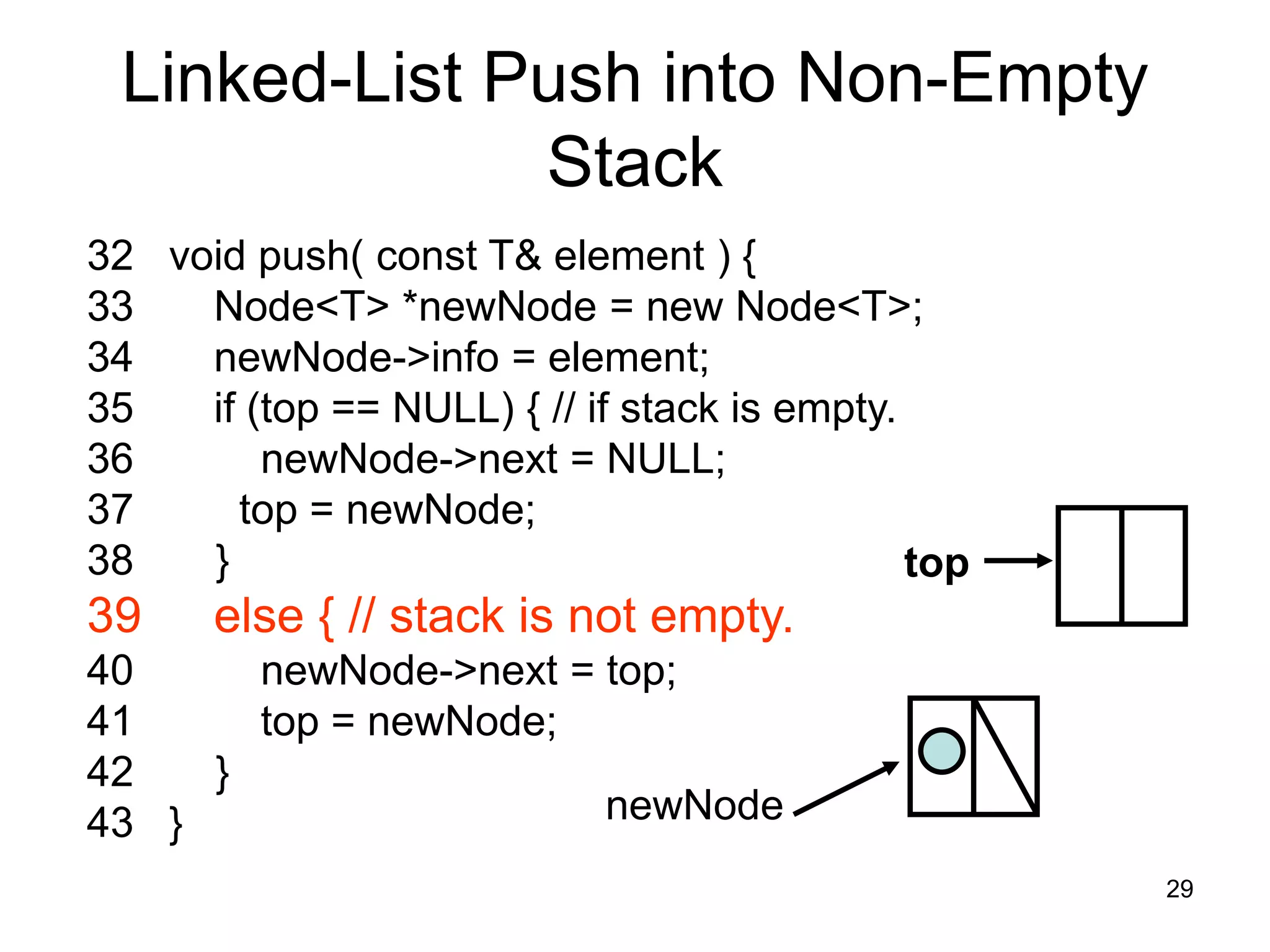 Linked-List Push into Non-Empty Stack

32 void push( const T& element ) {
33 Node<T> *newNode = new Node<T>;
34 newNode->info = element;
35 if (top == NULL) { // if stack is empty.
36 newNode->next = NULL;
37 top = newNode;
38 }
39 else { // stack is not empty.
40 newNode->next = top;
41 top = newNode;
42 }
43 }

top

newNode

29